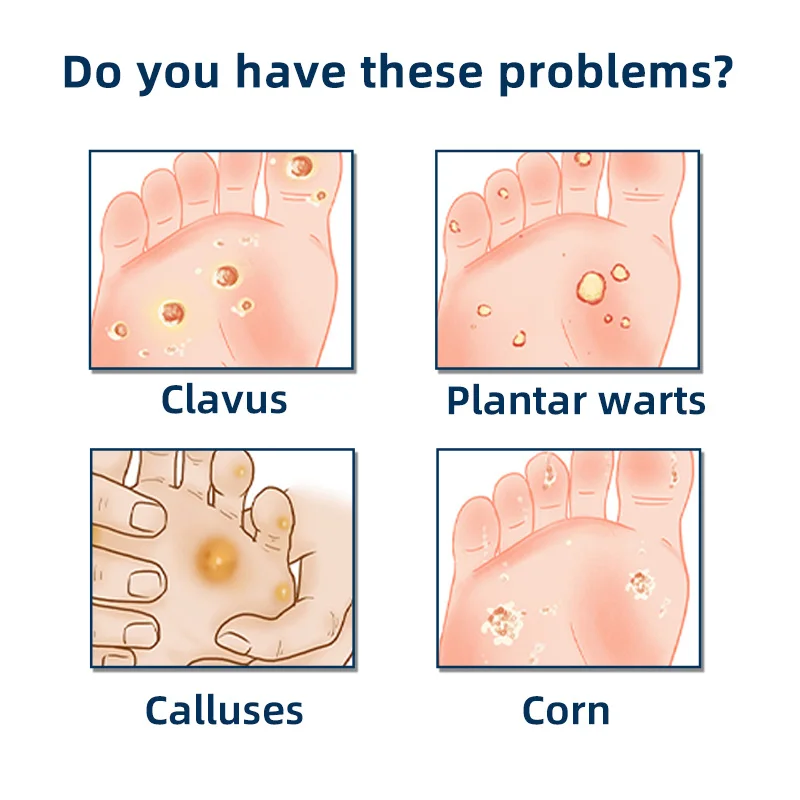 Do you have these problems?

Clavus

Plantar warts

Calluses

Corn